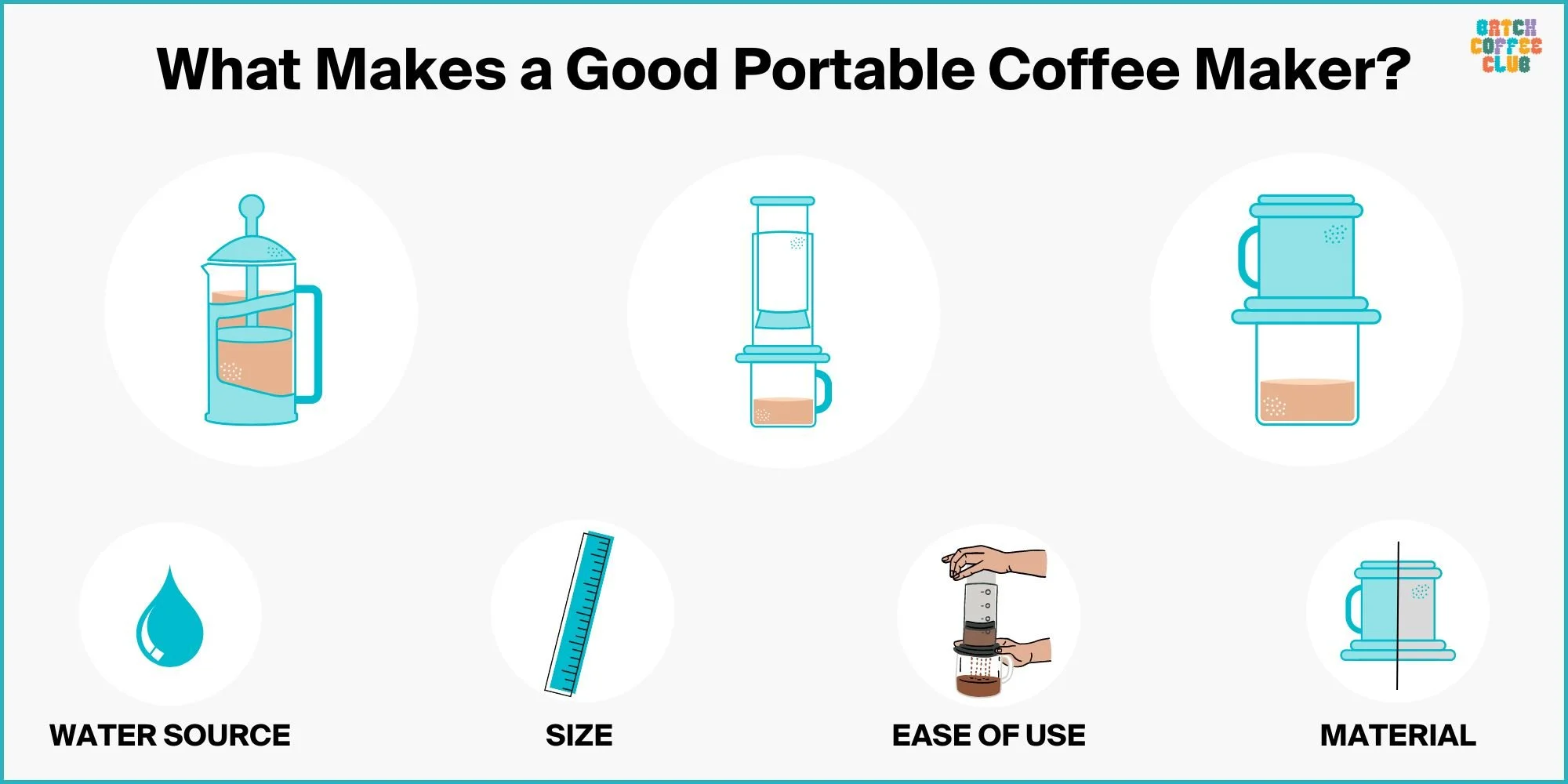 What Makes a Good Portable Coffee Maker?

BATCH COFFEE CLUB

WATER SOURCE

SIZE

EASE OF USE

MATERIAL